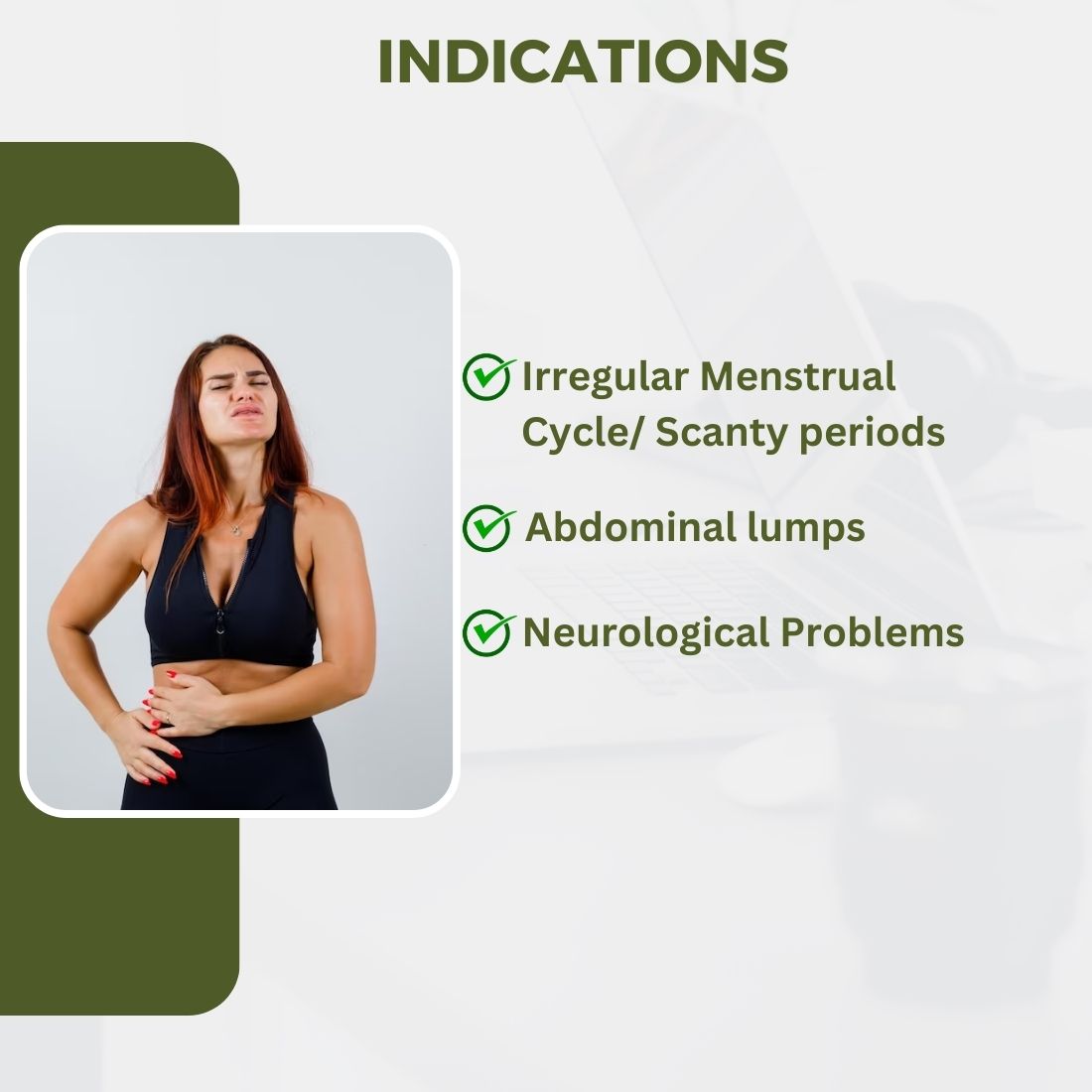 INDICATIONS

Irregular Menstrual Cycle/ Scanty periods

Abdominal lumps

Neurological Problems